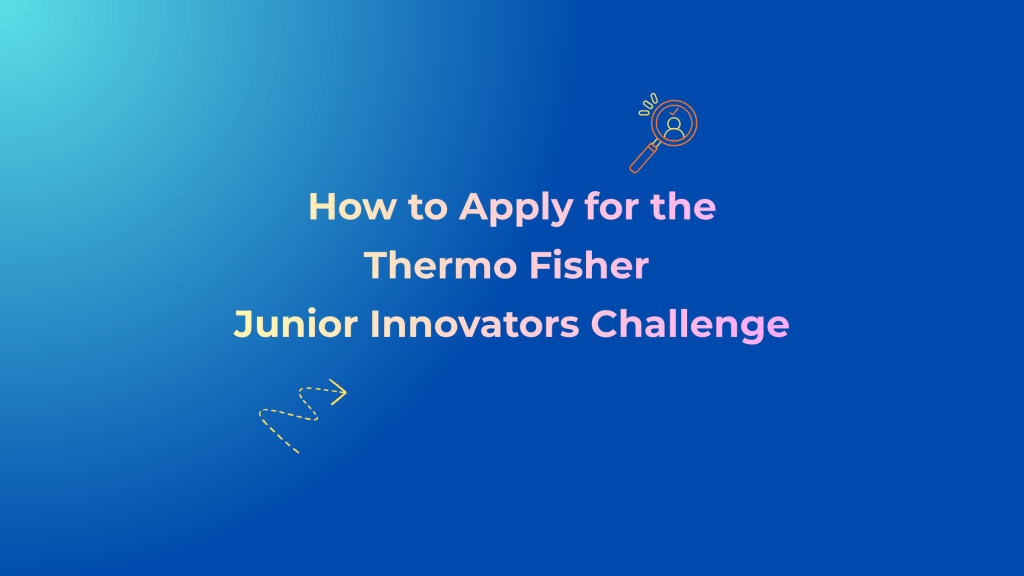 How to Apply for the Thermo Fisher Junior Innovators Challenge